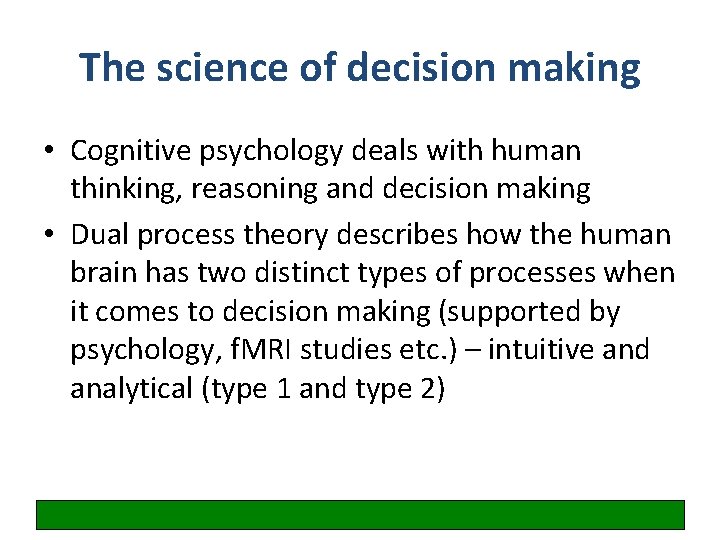 The science of decision making

• Cognitive psychology deals with human thinking, reasoning and decision making
• Dual process theory describes how the human brain has two distinct types of processes when it comes to decision making (supported by psychology, fMRI studies etc.) – intuitive and analytical (type 1 and type 2)